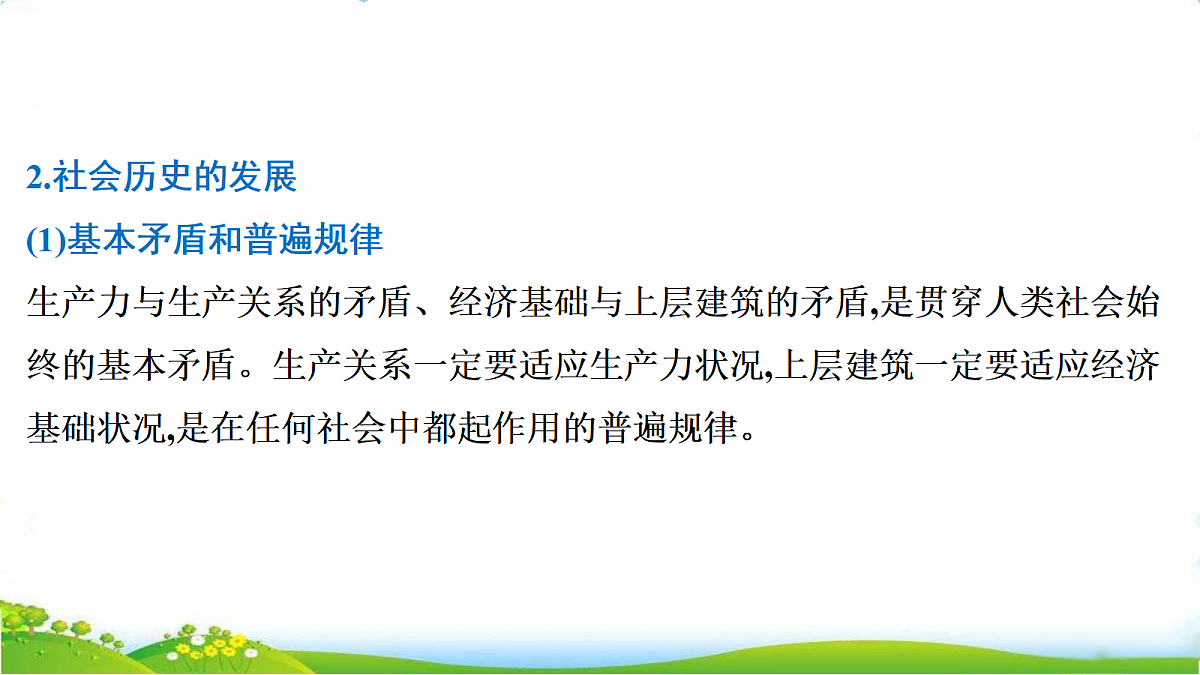 2.社会历史的发展

(1)基本矛盾和普遍规律

生产力与生产关系的矛盾、经济基础与上层建筑的矛盾,是贯穿人类社会始终的基本矛盾。生产关系一定要适应生产力状况,上层建筑一定要适应经济基础状况,是在任何社会中都起作用的普遍规律。